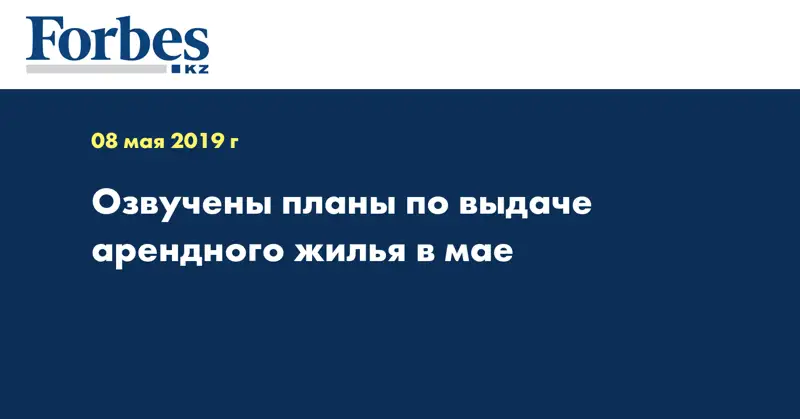 Forbes
KZ

08 мая 2019 г

Озвучены планы по выдаче арендного жилья в мае